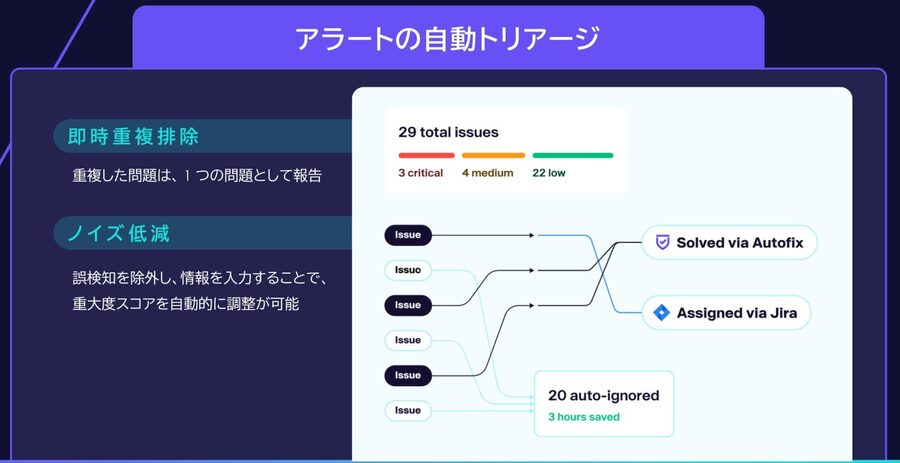 アラートの自動トリアージ

即時重複排除

重複した問題は、１つの問題として報告

ノイズ低減

誤検知を除外し、情報を入力することで、重大度スコアを自動的に調整が可能

29 total issues

3 critical 4 medium 22 low

Issue

Issuo

Issue

Issue

Issue

Issue

Solved via Autofix

Assigned via Jira

20 auto-ignored

3 hours saved